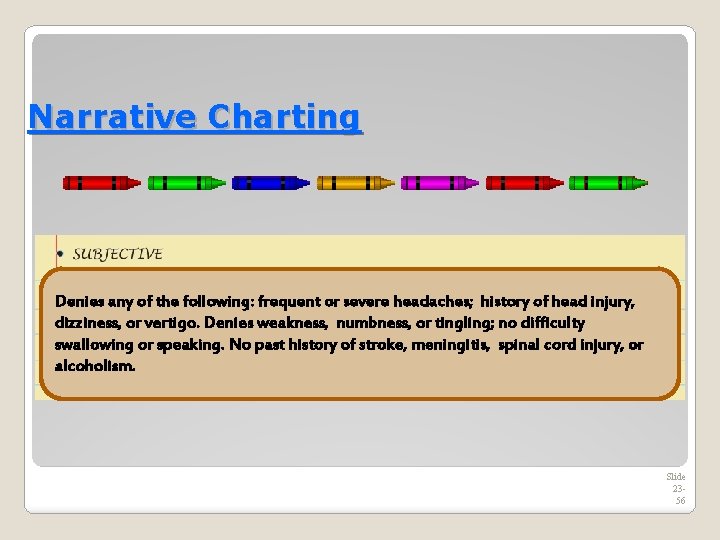 Narrative Charting

• SUBJECTIVE

Denies any of the following: frequent or severe headaches; history of head injury, dizziness, or vertigo. Denies weakness, numbness, or tingling; no difficulty swallowing or speaking. No past history of stroke, meningitis, spinal cord injury, or alcoholism.

Slide 23-56